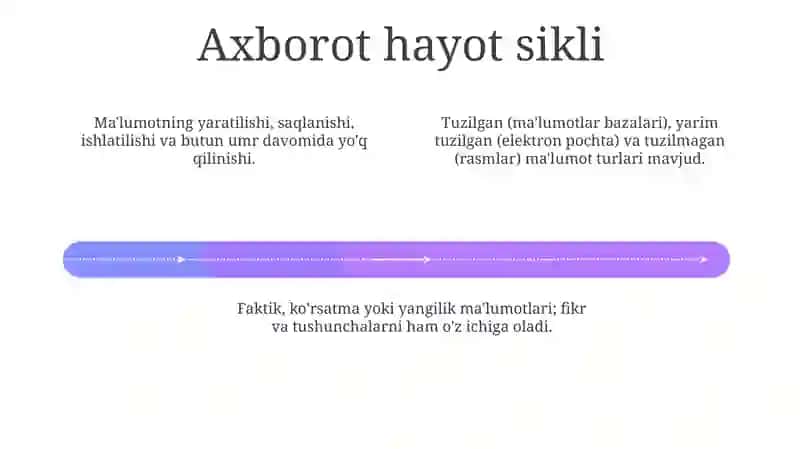 Axborot hayot sikli

Ma'lumotning yaratilishi, saqlanishi, ishlatilishi va butun umr davomida yo'q qilinishi.

Tuzilgan (ma'lumotlar bazalari), yarim tuzilgan (elektron pochta) va tuzilmagan (rasmlar) ma'lumot turlari mavjud.

Faktik, ko'rsatma yoki yangilik ma'lumotlari; fikr va tushunchalarni ham o'z ichiga oladi.